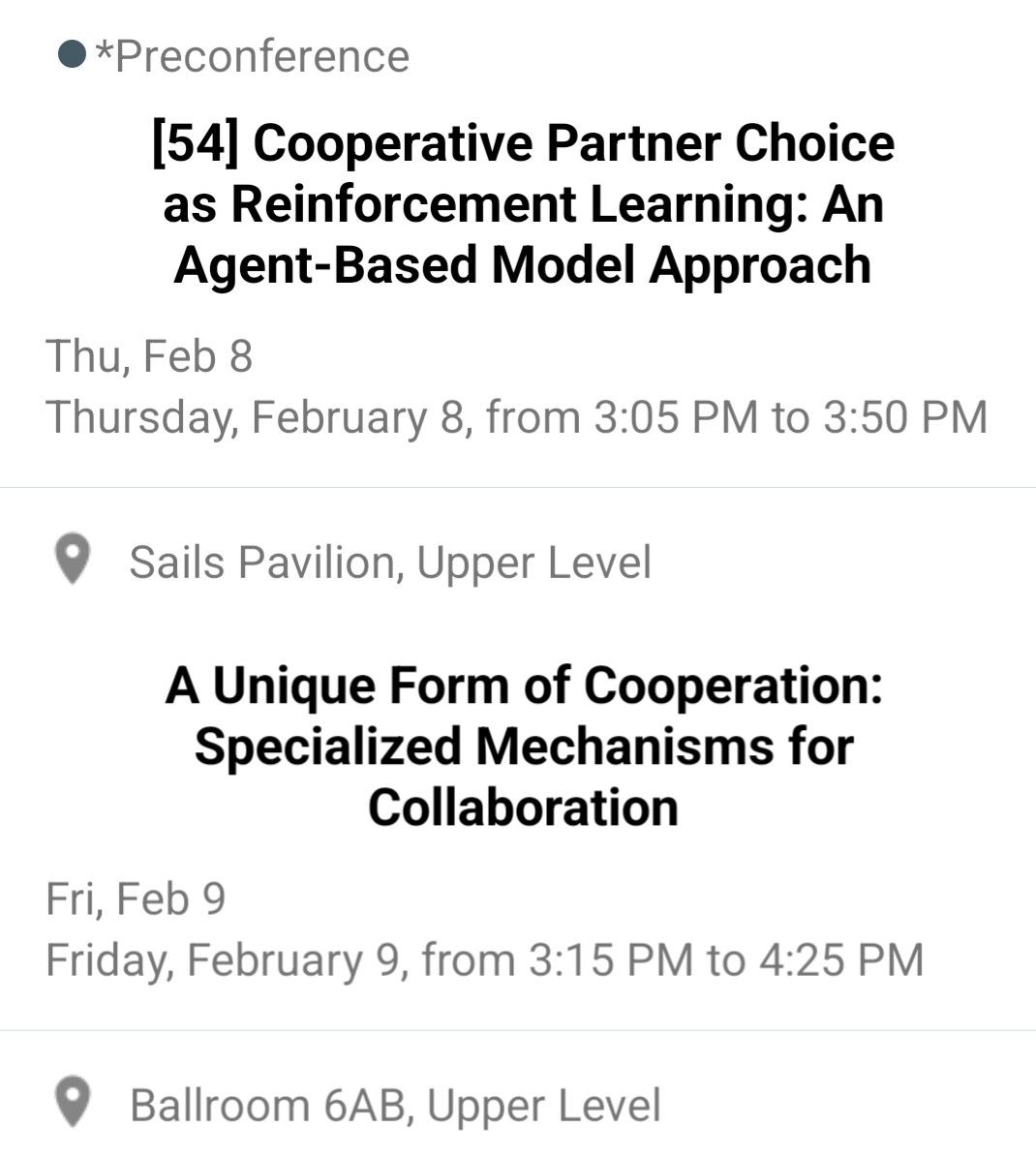 *Preconference

[54] Cooperative Partner Choice as Reinforcement Learning: An Agent-Based Model Approach

Thu, Feb 8
Thursday, February 8, from 3:05 PM to 3:50 PM

Sails Pavilion, Upper Level

A Unique Form of Cooperation: Specialized Mechanisms for Collaboration

Fri, Feb 9
Friday, February 9, from 3:15 PM to 4:25 PM

Ballroom 6AB, Upper Level